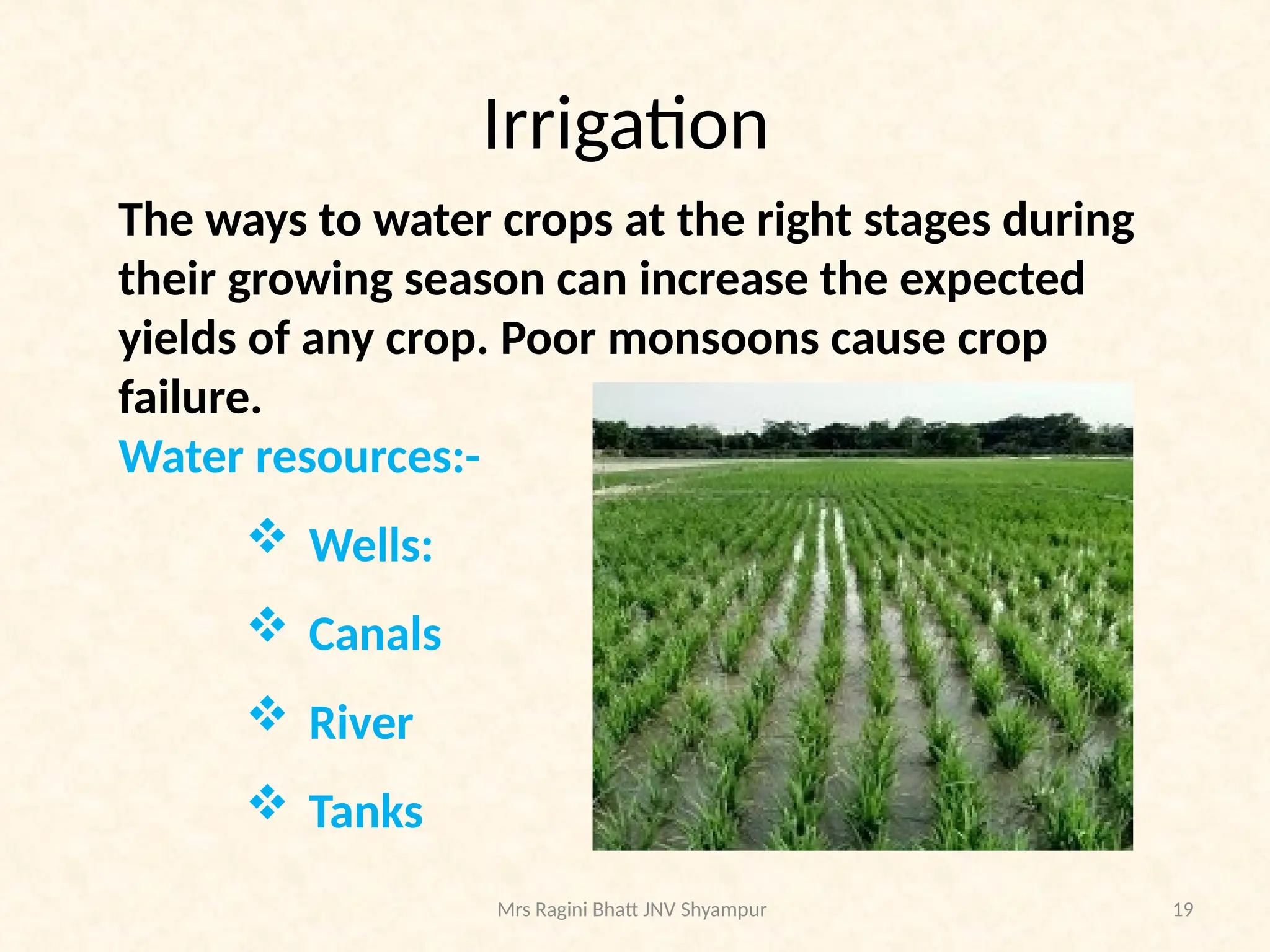 Irrigation

The ways to water crops at the right stages during their growing season can increase the expected yields of any crop. Poor monsoons cause crop failure.

Water resources:-

❖ Wells:

❖ Canals

❖ River

❖ Tanks

Mrs Ragini Bhatt JNV Shyampur

19